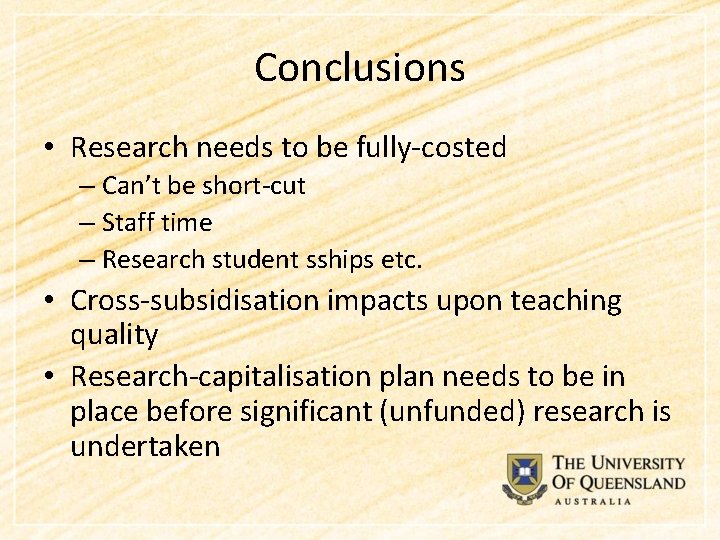 Conclusions

• Research needs to be fully-costed
– Can't be short-cut
– Staff time
– Research student sships etc.
• Cross-subsidisation impacts upon teaching quality
• Research-capitalisation plan needs to be in place before significant (unfunded) research is undertaken

THE UNIVERSITY OF QUEENSLAND
AUSTRALIA